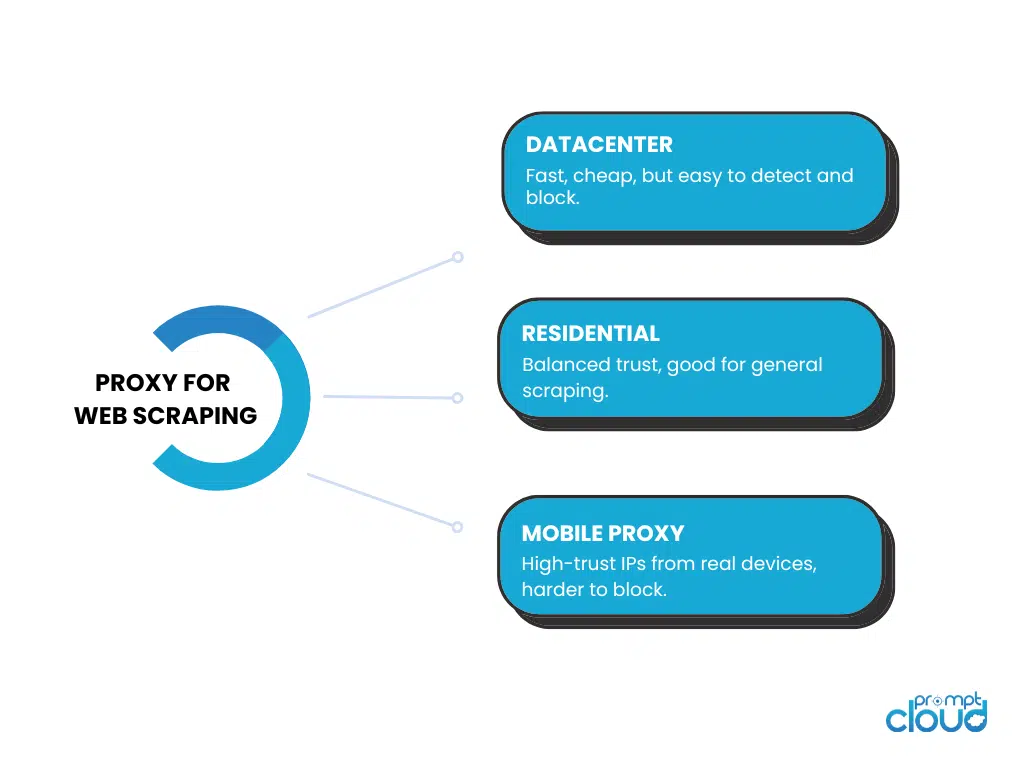 PROXY FOR WEB SCRAPING

DATACENTER
Fast, cheap, but easy to detect and block.

RESIDENTIAL
Balanced trust, good for general scraping.

MOBILE PROXY
High-trust IPs from real devices, harder to block.

prompt cloud